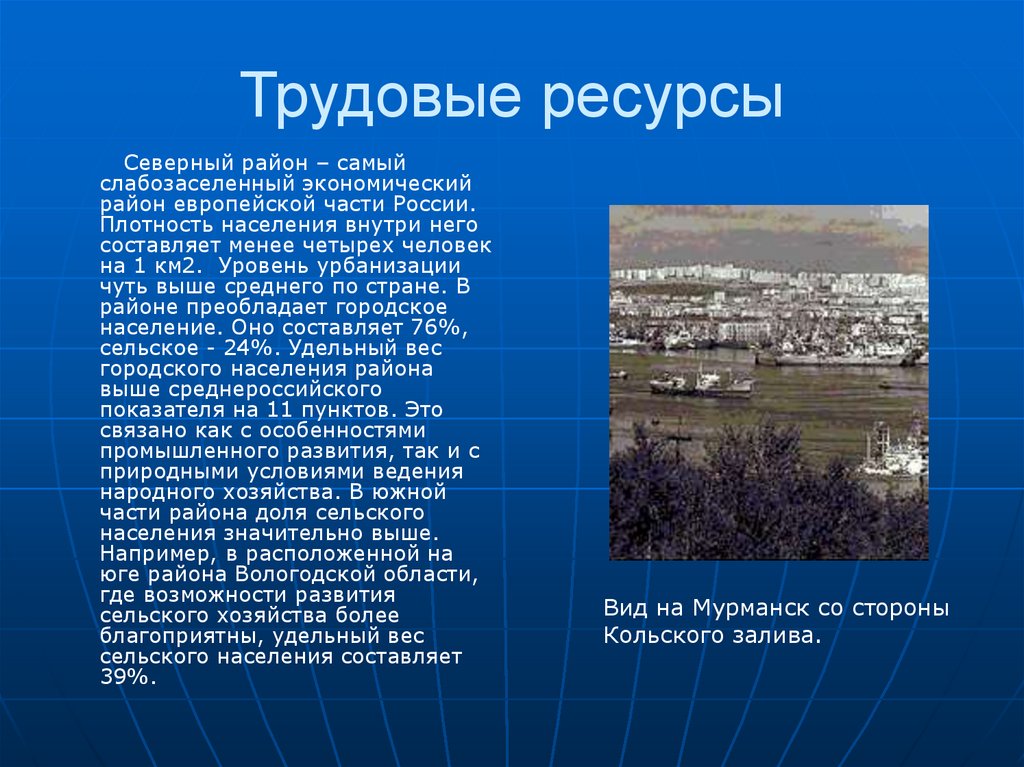 Трудовые ресурсы

Северный район – самый слабозаселенный экономический район европейской части России. Плотность населения внутри него составляет менее четырех человек на 1 км2. Уровень урбанизации чуть выше среднего по стране. В районе преобладает городское население. Оно составляет 76%, сельское - 24%. Удельный вес городского населения района выше среднероссийского показателя на 11 пунктов. Это связано как с особенностями промышленного развития, так и с природными условиями ведения народного хозяйства. В южной части района доля сельского населения значительно выше. Например, в расположенной на юге района Вологодской области, где возможности развития сельского хозяйства более благоприятны, удельный вес сельского населения составляет 39%.

Вид на Мурманск со стороны Кольского залива.